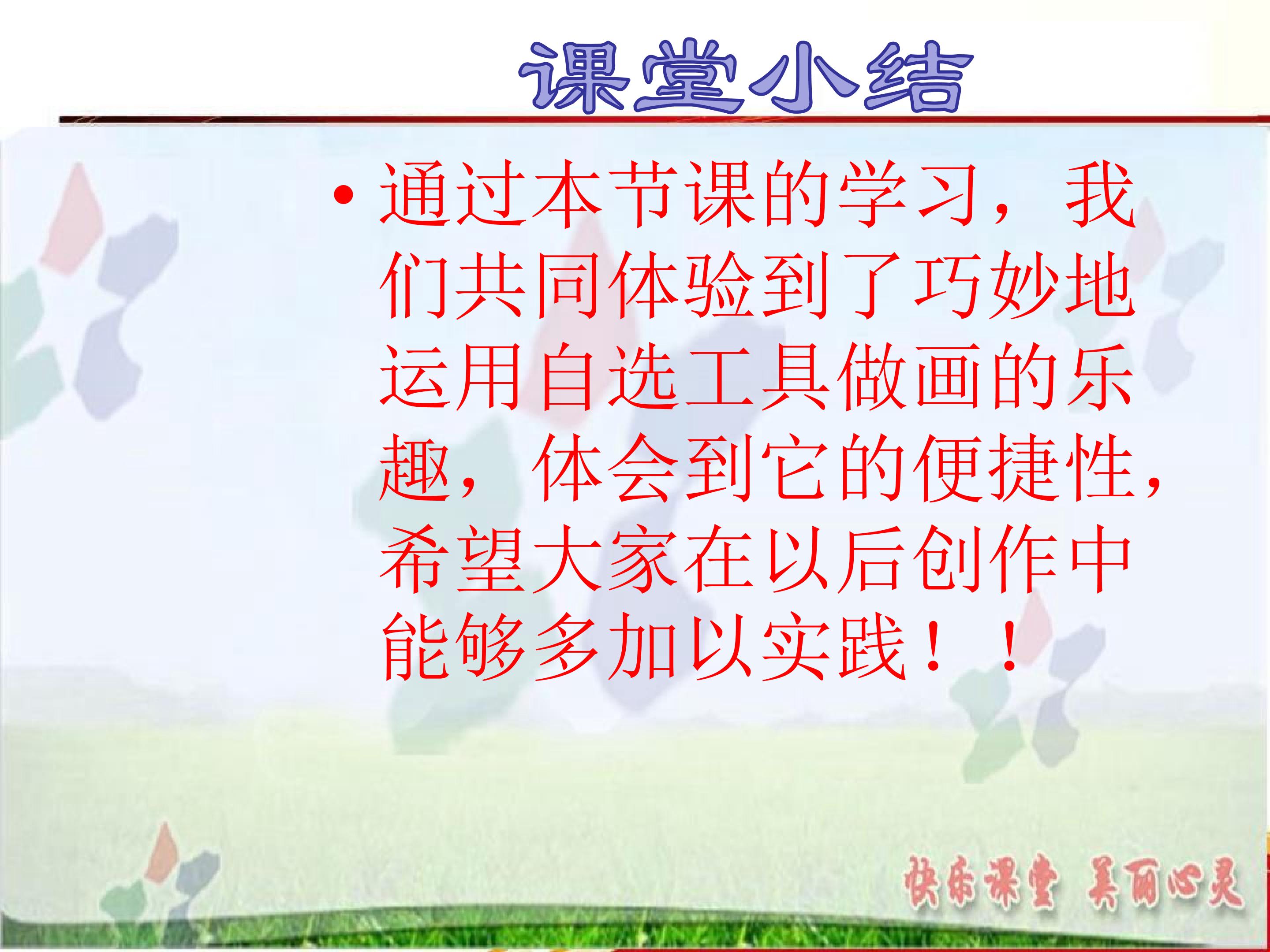 课堂小结

• 通过本节课的学习，我们共同体验到了巧妙地运用自选工具做画的乐趣，体会到它的便捷性，希望大家在以后创作中能够多加以实践！！

快乐课堂 美丽心灵